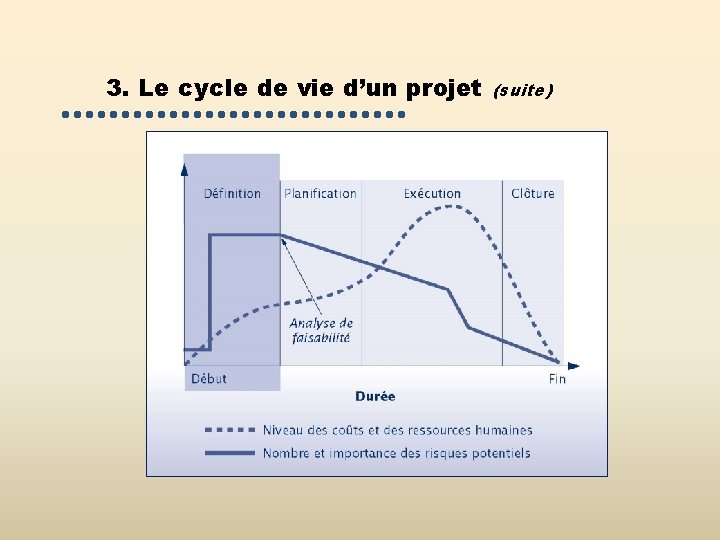 3. Le cycle de vie d'un projet (suite)

Définition

Planification

Exécution

Clôture

Analyse de faisabilité

Début

Fin

Durée

Niveau des coûts et des ressources humaines

Nombre et importance des risques potentiels